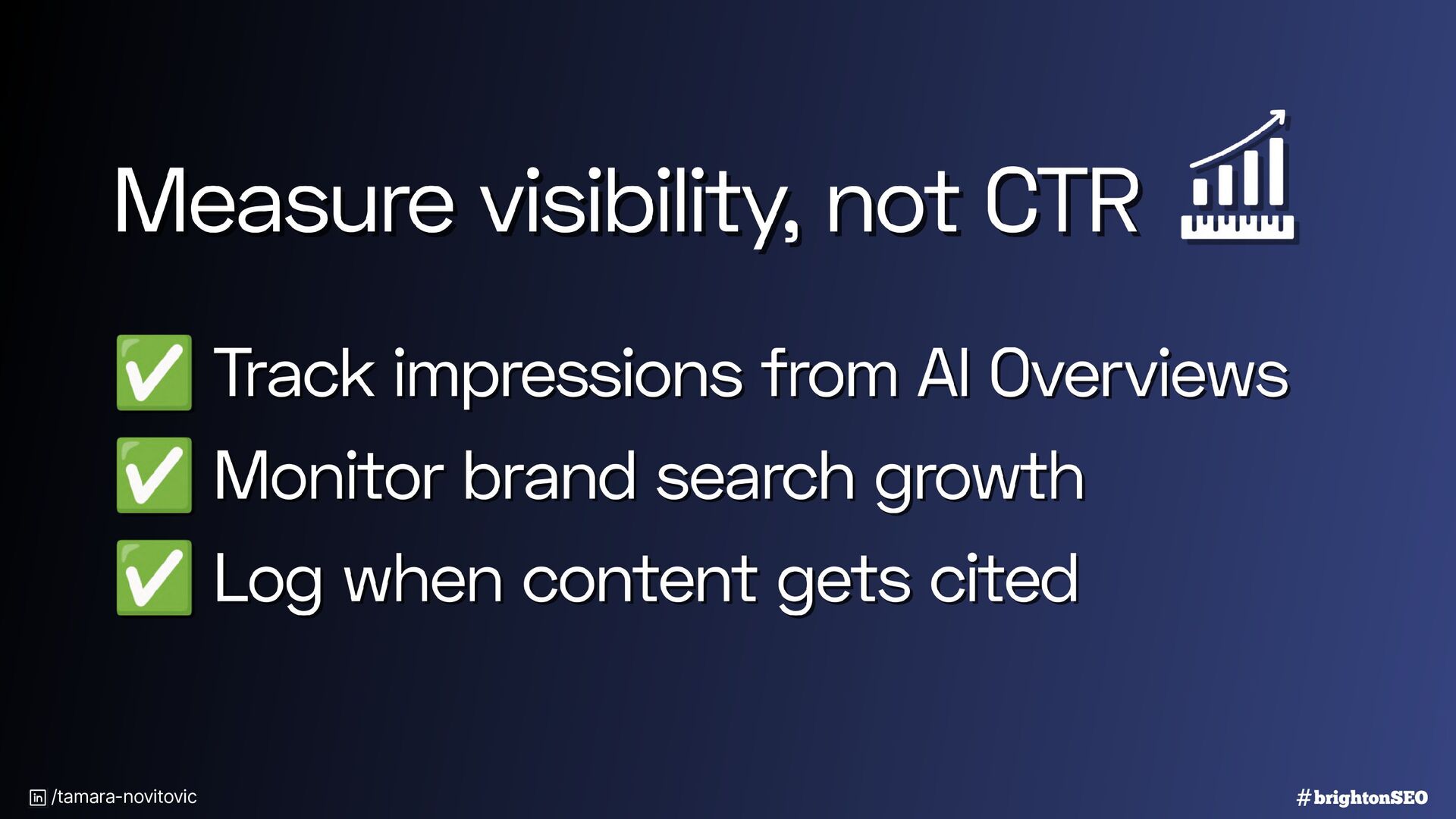 Measure visibility, not CTR

✅ Track impressions from AI Overviews
✅ Monitor brand search growth
✅ Log when content gets cited

in /tamara-novitovic

#brightonSEO